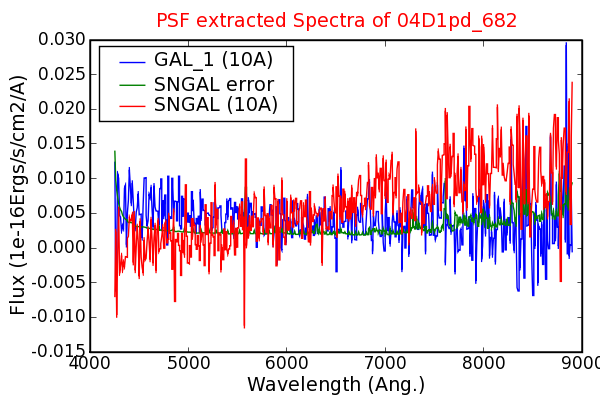 PSF extracted Spectra of 04D1pd_682

GAL_1 (10A)
SNGAL error
SNGAL (10A)

Flux (1e-16Ergs/s/cm2/A)

0.030
0.025
0.020
0.015
0.010
0.005
0.000
-0.005
-0.010
-0.015

4000
5000
6000
7000
8000
9000

Wavelength (Ang.)